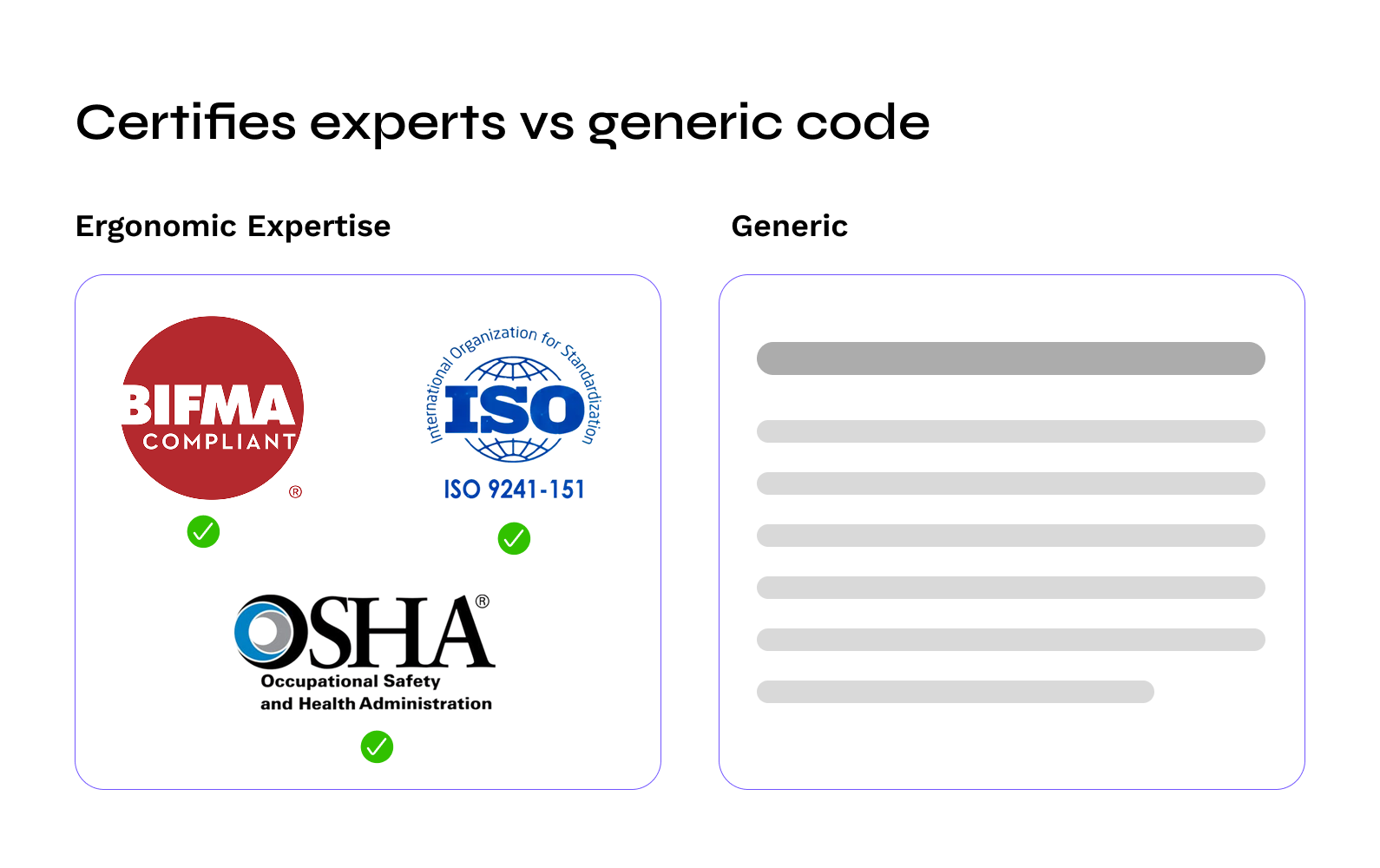 Certifies experts vs generic code

Ergonomic Expertise

BIFMA COMPLIANT ®

International Organization for Standardization ISO

ISO 9241-151

OSHA ®
Occupational Safety and Health Administration

Generic